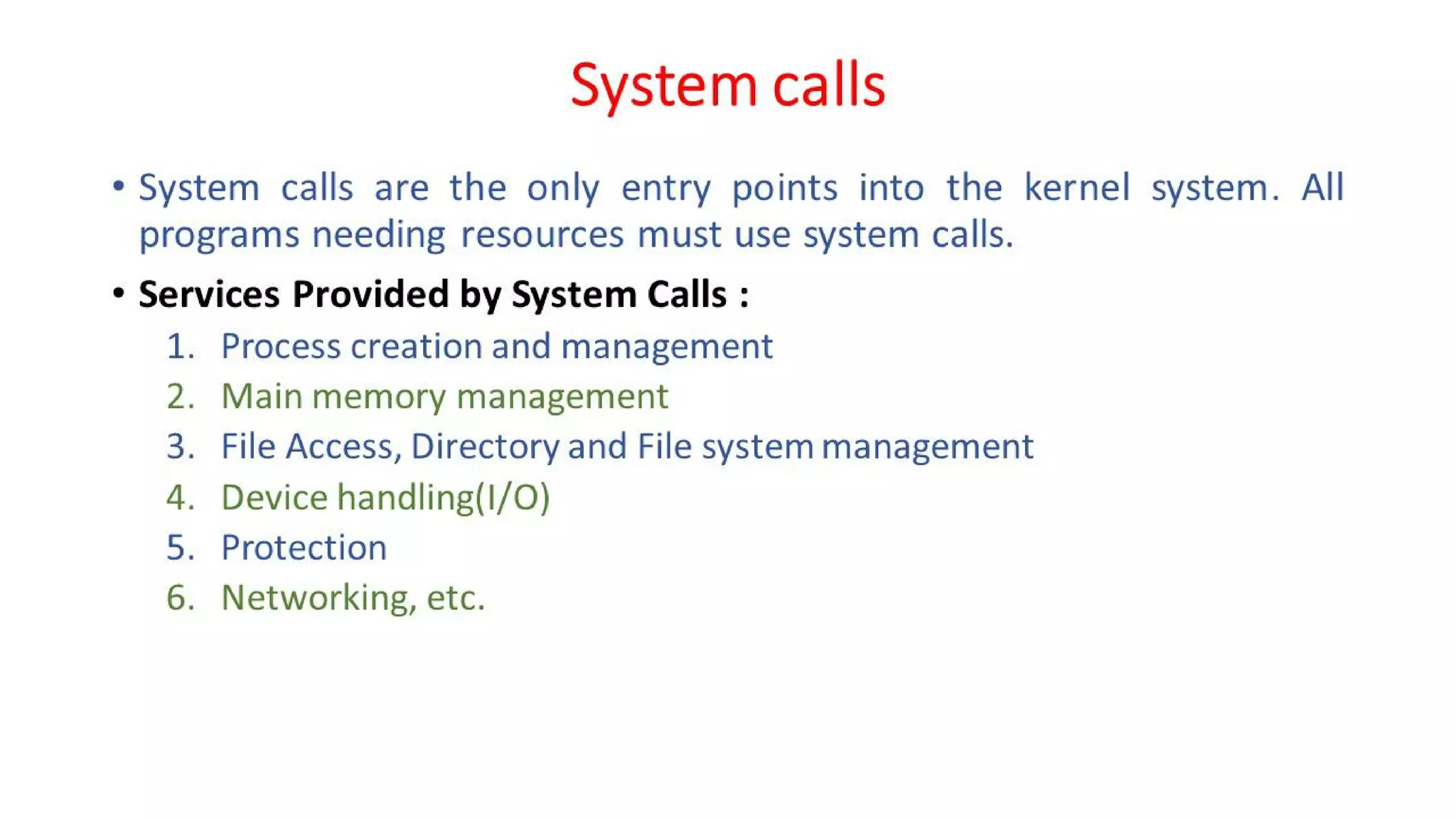 System calls

• System calls are the only entry points into the kernel system. All programs needing resources must use system calls.

• Services Provided by System Calls :

1. Process creation and management
2. Main memory management
3. File Access, Directory and File system management
4. Device handling(I/O)
5. Protection
6. Networking, etc.